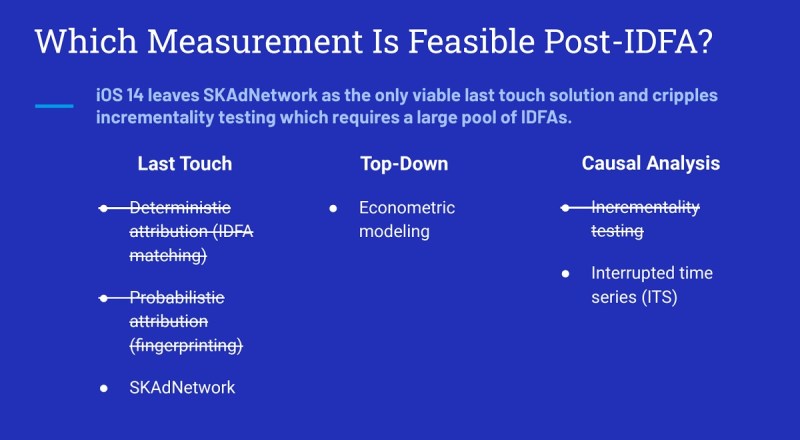 Which Measurement Is Feasible Post-IDFA?

iOS 14 leaves SKAdNetwork as the only viable last touch solution and cripples incrementality testing which requires a large pool of IDFAs.

Last Touch

- ~~Deterministic attribution (IDFA matching)~~
- ~~Probabilistic attribution (fingerprinting)~~
- SKAdNetwork

Top-Down

- Econometric modeling

Causal Analysis

- ~~Incrementality testing~~
- Interrupted time series (ITS)